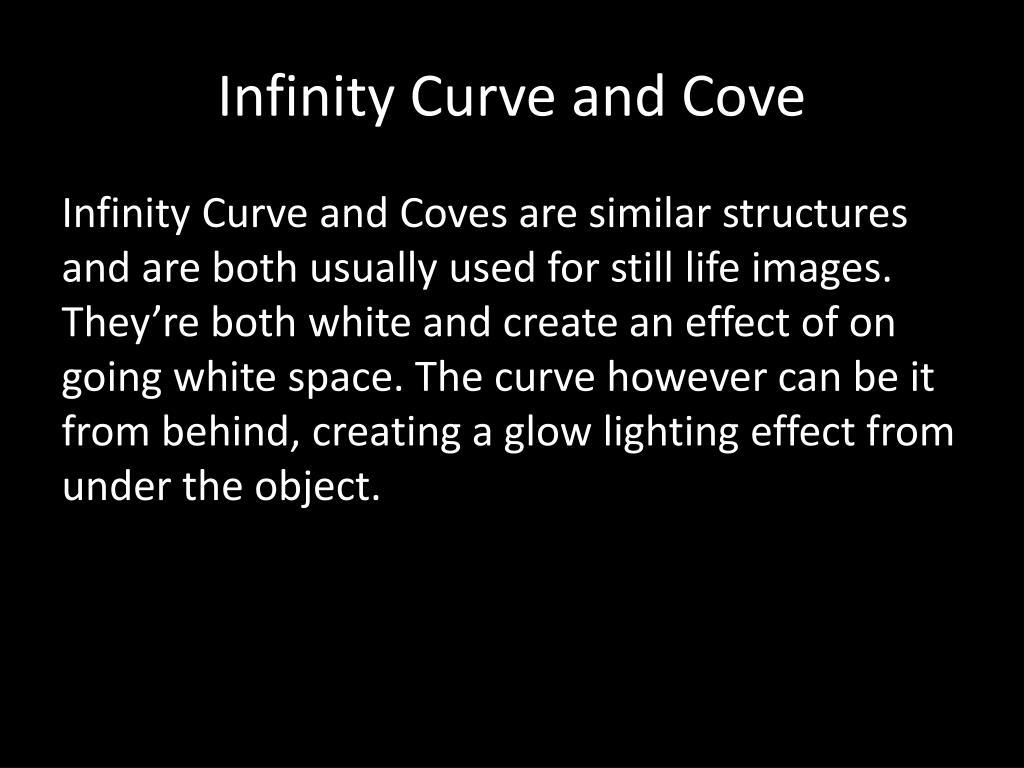 Infinity Curve and Cove

Infinity Curve and Coves are similar structures and are both usually used for still life images. They’re both white and create an effect of on going white space. The curve however can be it from behind, creating a glow lighting effect from under the object.